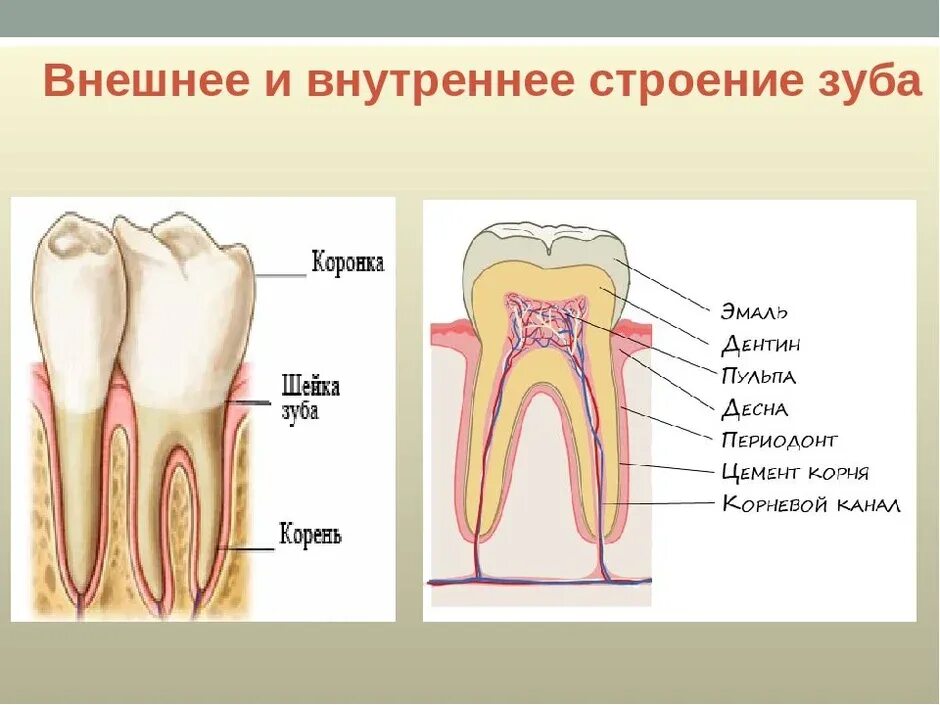 Внешнее и внутреннее строение зуба

Коронка

Шейка зуба

Корень

Эмаль
Дентин
Пульпа
Десна
Периодонт
Цемент корня
Корневой канал